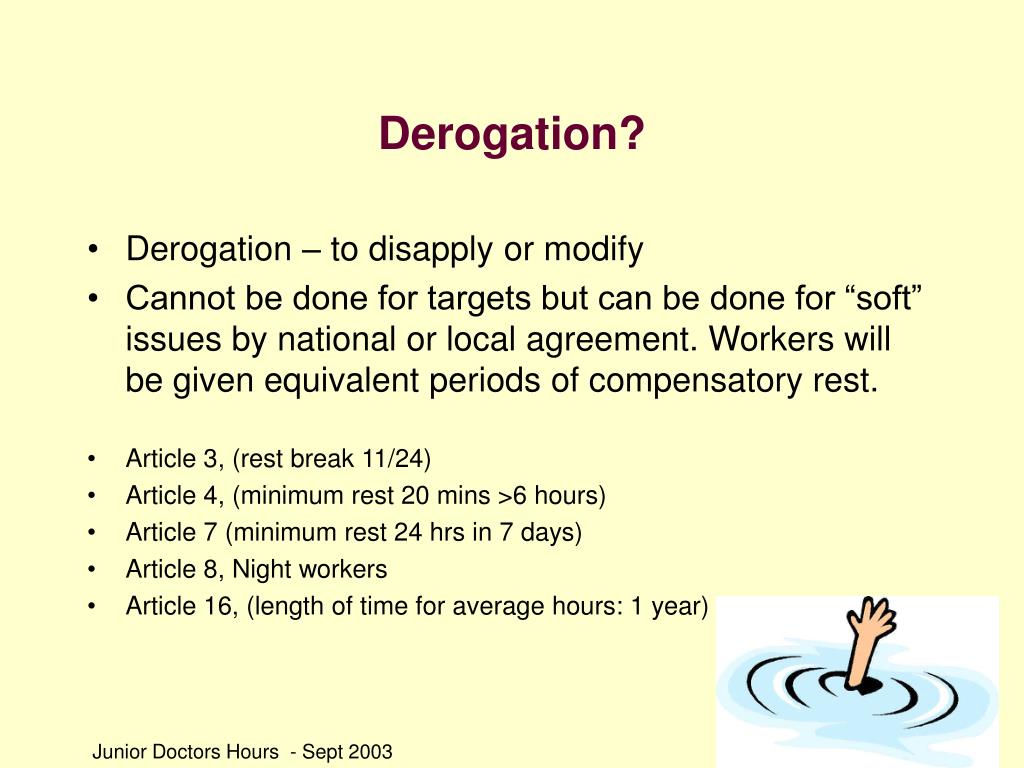 Derogation?

• Derogation – to disapply or modify
• Cannot be done for targets but can be done for “soft” issues by national or local agreement. Workers will be given equivalent periods of compensatory rest.

• Article 3, (rest break 11/24)
• Article 4, (minimum rest 20 mins >6 hours)
• Article 7 (minimum rest 24 hrs in 7 days)
• Article 8, Night workers
• Article 16, (length of time for average hours: 1 year)

Junior Doctors Hours - Sept 2003